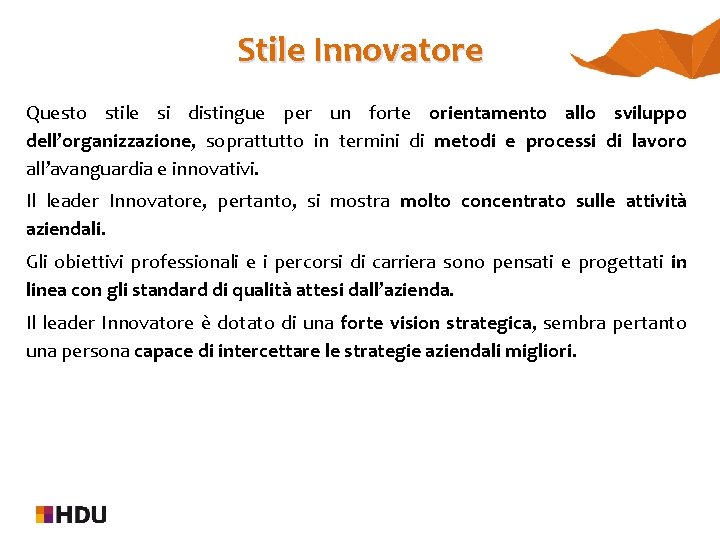 Stile Innovatore

Questo stile si distingue per un forte orientamento allo sviluppo dell'organizzazione, soprattutto in termini di metodi e processi di lavoro all'avanguardia e innovativi.

Il leader Innovatore, pertanto, si mostra molto concentrato sulle attività aziendali.

Gli obiettivi professionali e i percorsi di carriera sono pensati e progettati in linea con gli standard di qualità attesi dall'azienda.

Il leader Innovatore è dotato di una forte vision strategica, sembra pertanto una persona capace di intercettare le strategie aziendali migliori.

HDU